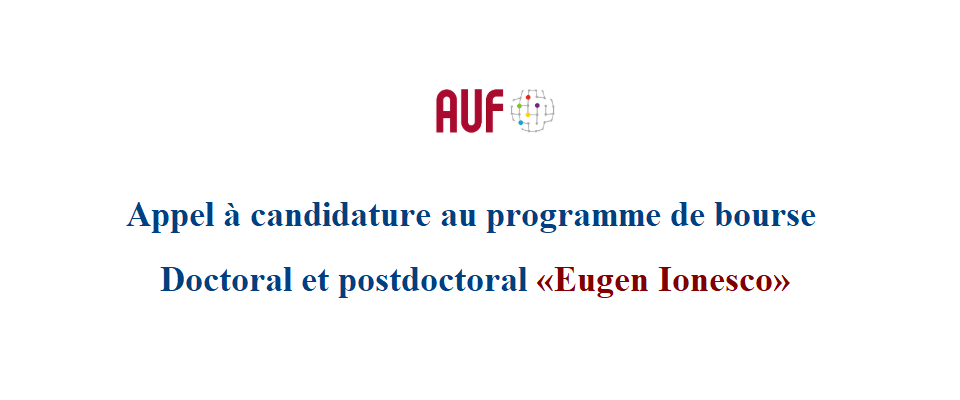 AUF

Appel à candidature au programme de bourse

Doctoral et postdoctoral «Eugen Ionesco»